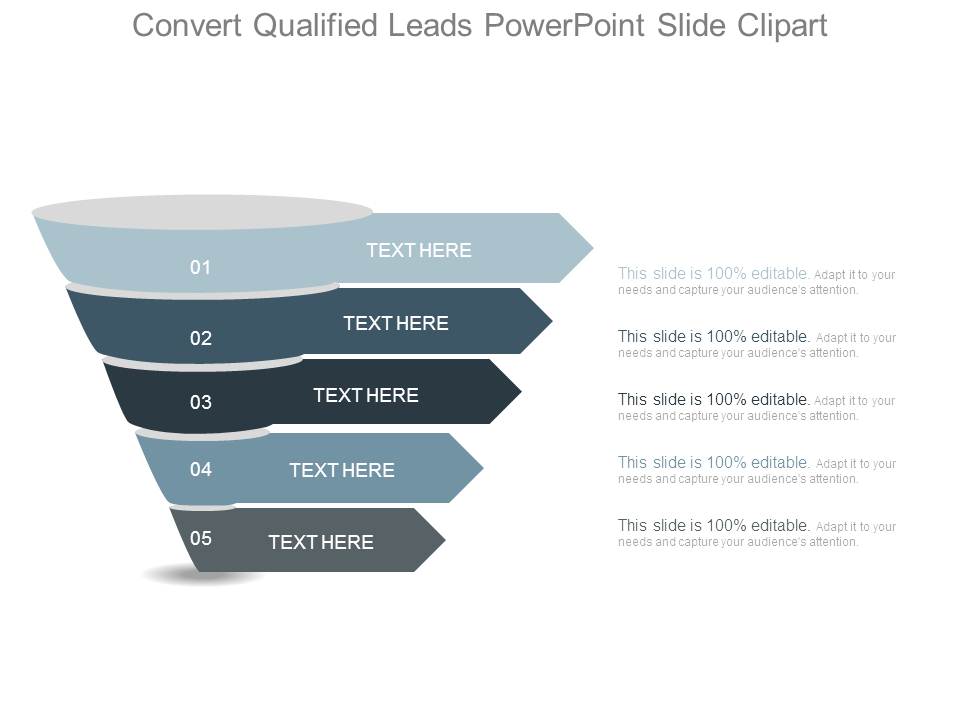 Convert Qualified Leads PowerPoint Slide Clipart

01
TEXT HERE

02
TEXT HERE

03
TEXT HERE

04
TEXT HERE

05
TEXT HERE

This slide is 100% editable. Adapt it to your needs and capture your audience's attention.

This slide is 100% editable. Adapt it to your needs and capture your audience's attention.

This slide is 100% editable. Adapt it to your needs and capture your audience's attention.

This slide is 100% editable. Adapt it to your needs and capture your audience's attention.

This slide is 100% editable. Adapt it to your needs and capture your audience's attention.